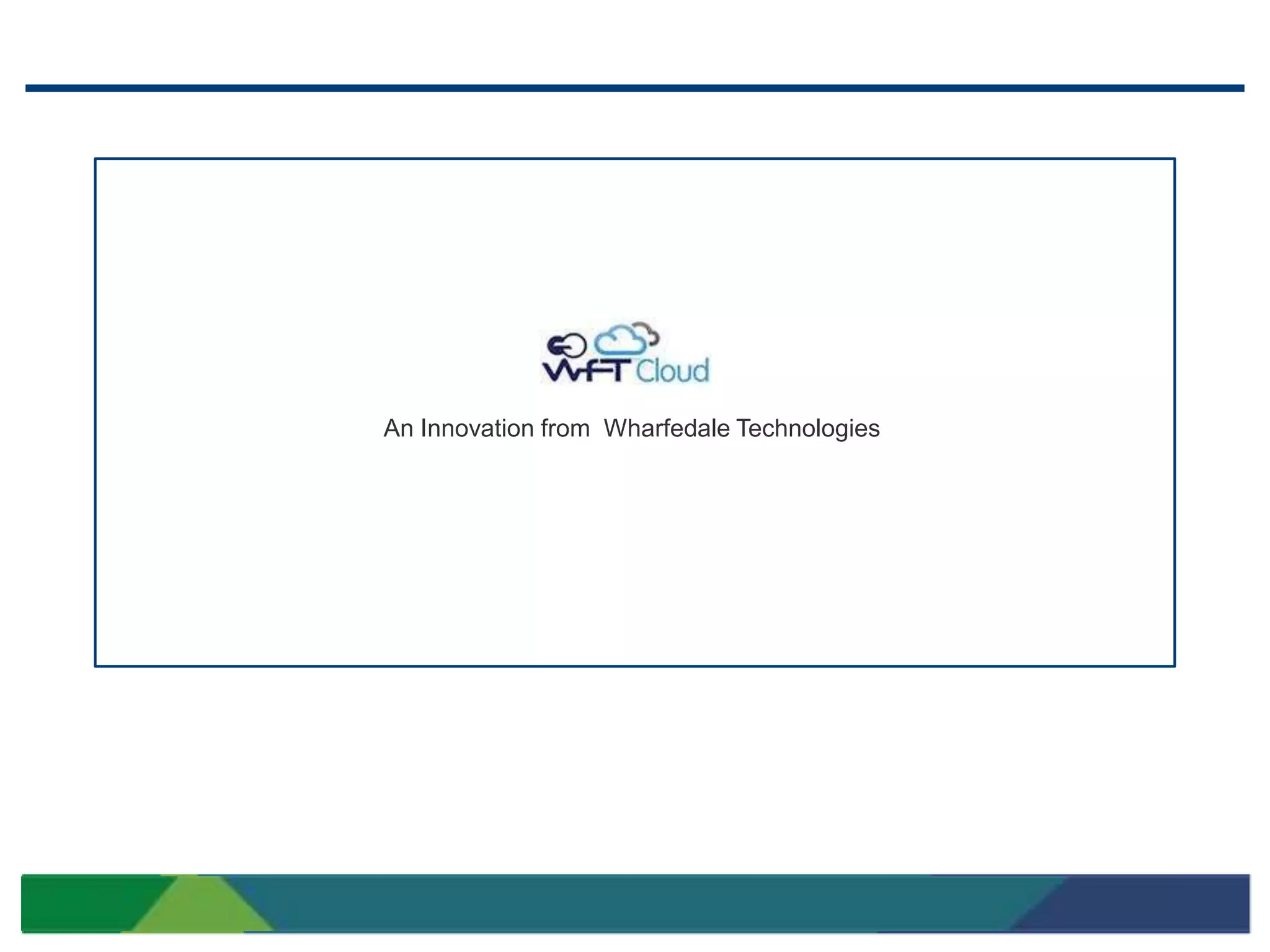 WFT Cloud

An Innovation from Wharfedale Technologies